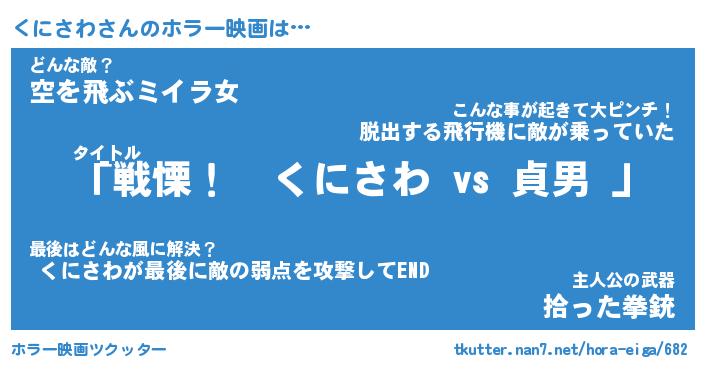 くにさわさんのホラー映画は…

どんな敵？
空を飛ぶミイラ女

こんな事が起きて大ピンチ！
脱出する飛行機に敵が乗っていた

タイトル
「戦慄！　くにさわ vs 貞男 」

最後はどんな風に解決？
くにさわが最後に敵の弱点を攻撃してEND

主人公の武器
拾った拳銃

ホラー映画ツクッター

tkutter.nan7.net/hora-eiga/682